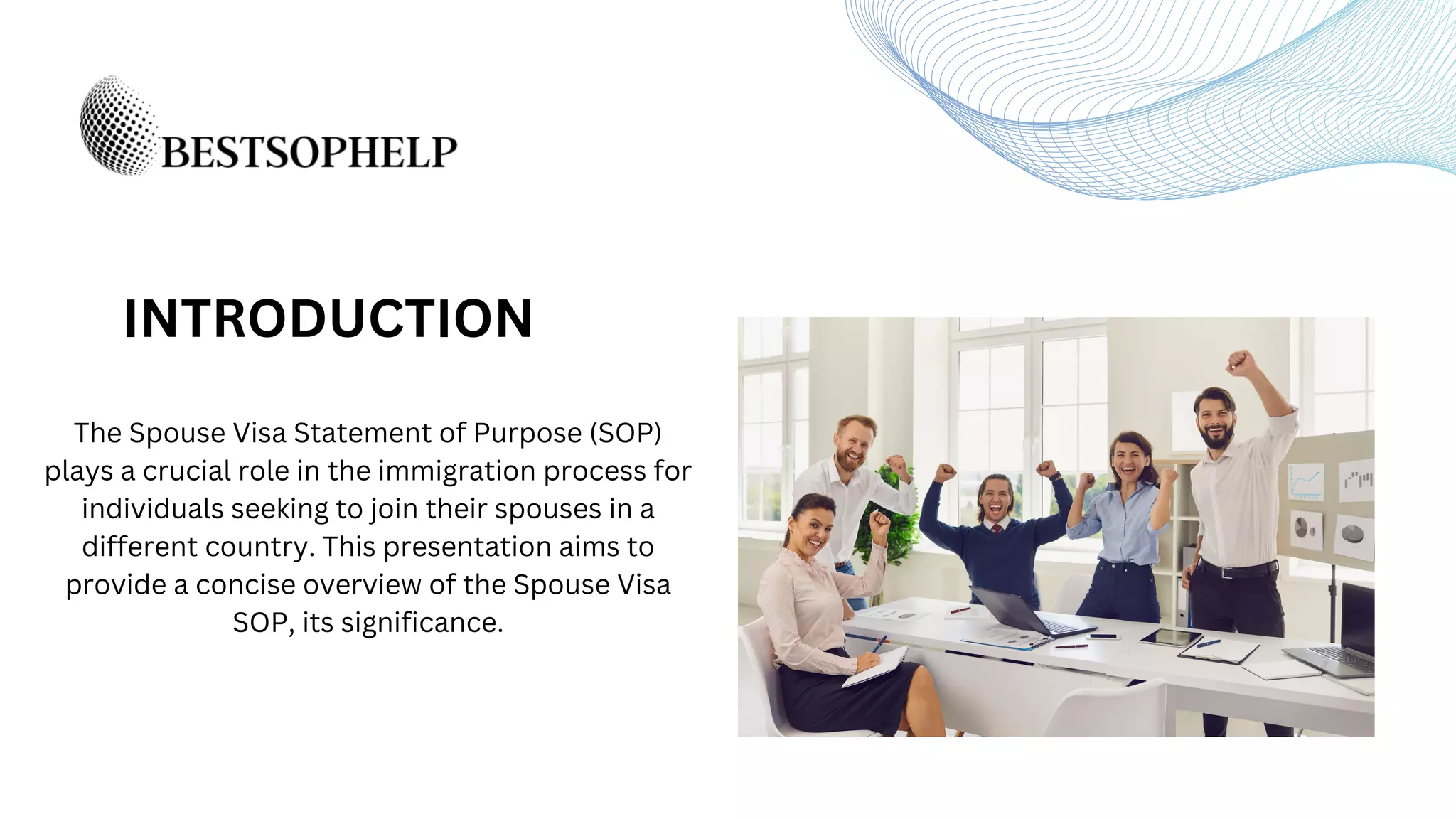 BESTSOPHELP

INTRODUCTION

The Spouse Visa Statement of Purpose (SOP) plays a crucial role in the immigration process for individuals seeking to join their spouses in a different country. This presentation aims to provide a concise overview of the Spouse Visa SOP, its significance.